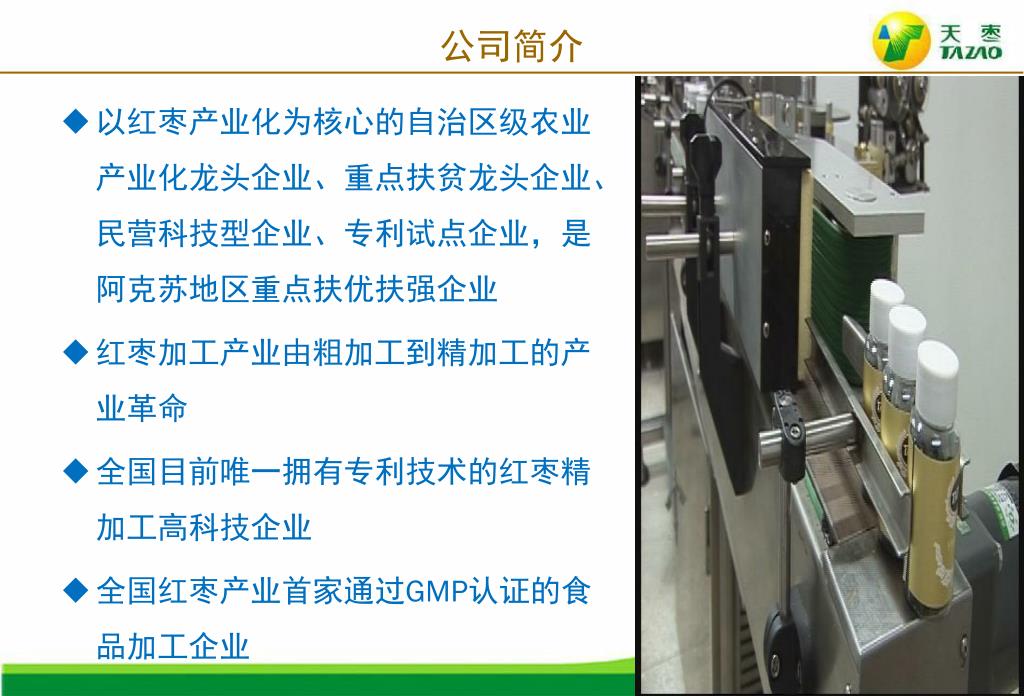 公司简介

天枣
TAZAO

◆ 以红枣产业化为核心的自治区级农业产业化龙头企业、重点扶贫龙头企业、民营科技型企业、专利试点企业，是阿克苏地区重点扶优扶强企业

◆ 红枣加工产业由粗加工到精加工的产业革命

◆ 全国目前唯一拥有专利技术的红枣精加工高科技企业

◆ 全国红枣产业首家通过GMP认证的食品加工企业